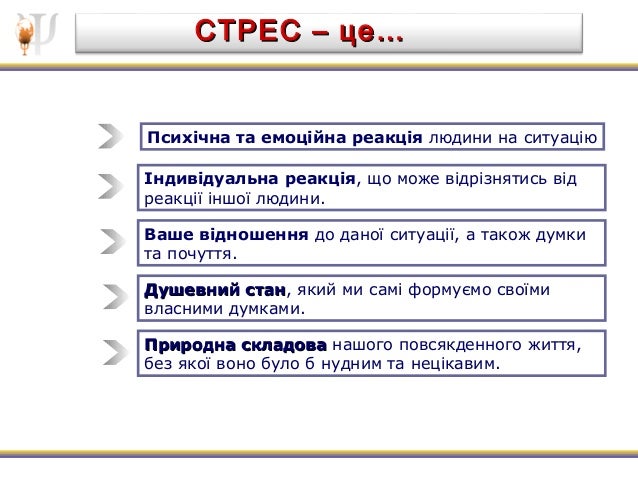 СТРЕС – це…

Психічна та емоційна реакція людини на ситуацію

Індивідуальна реакція, що може відрізнятись від реакції іншої людини.

Ваше відношення до даної ситуації, а також думки та почуття.

Душевний стан, який ми самі формуємо своїми власними думками.

Природна складова нашого повсякденного життя, без якої воно було б нудним та нецікавим.